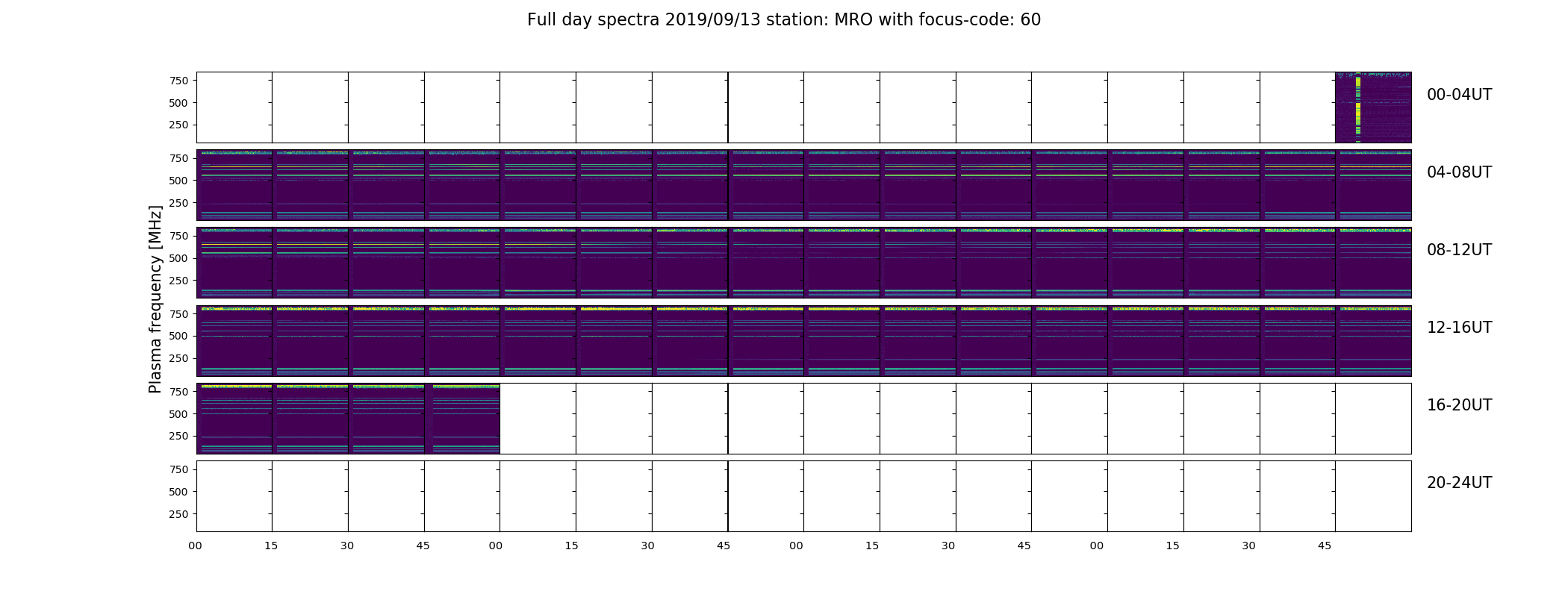 Full day spectra 2019/09/13 station: MRO with focus-code: 60

Plasma frequency [MHz]

750
500
250
00-04UT

750
500
250
04-08UT

750
500
250
08-12UT

750
500
250
12-16UT

750
500
250
16-20UT

750
500
250
20-24UT

00 15 30 45 00 15 30 45 00 15 30 45 00 15 30 45